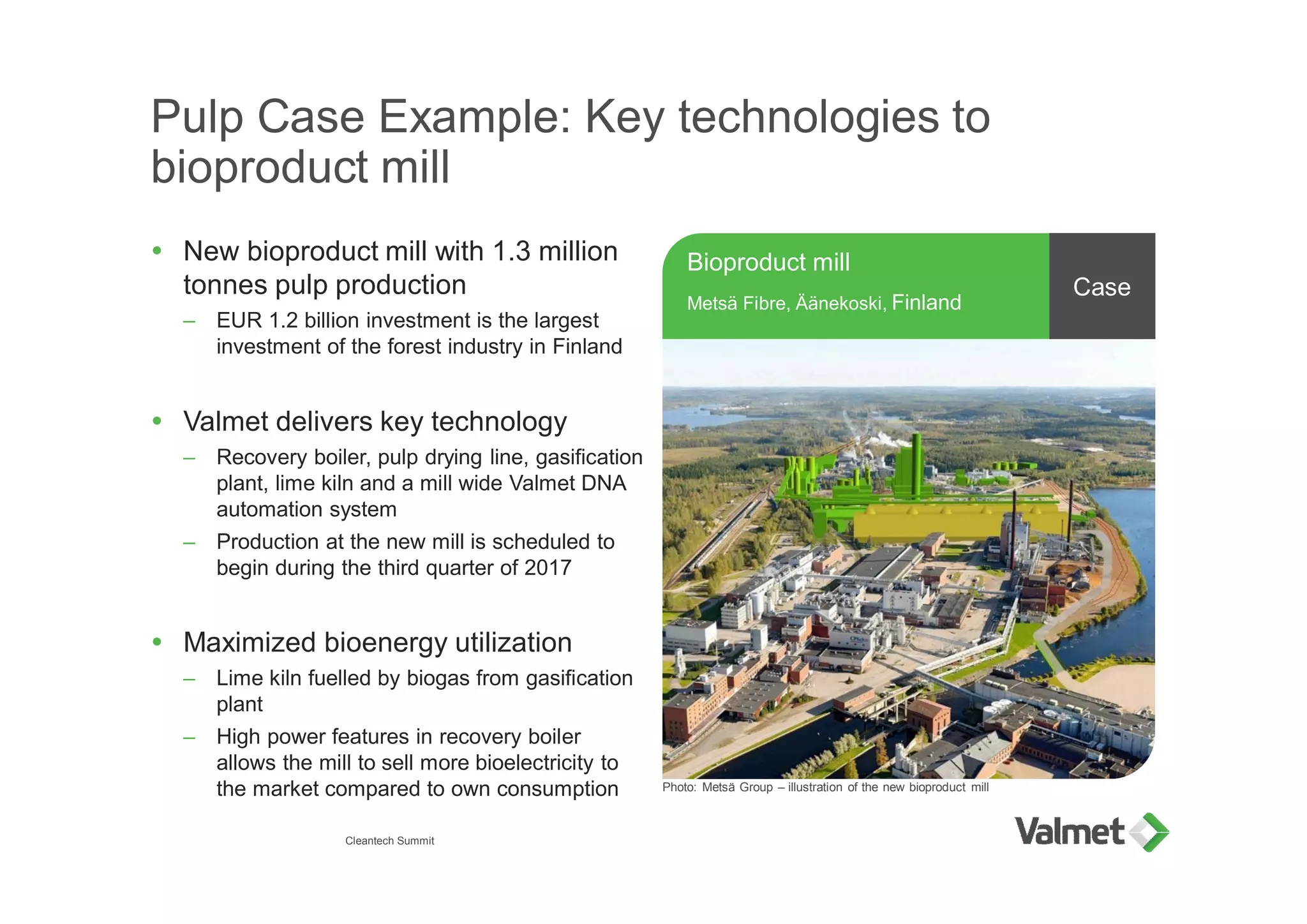 Pulp Case Example: Key technologies to bioproduct mill

• New bioproduct mill with 1.3 million tonnes pulp production
– EUR 1.2 billion investment is the largest investment of the forest industry in Finland

• Valmet delivers key technology
– Recovery boiler, pulp drying line, gasification plant, lime kiln and a mill wide Valmet DNA automation system
– Production at the new mill is scheduled to begin during the third quarter of 2017

• Maximized bioenergy utilization
– Lime kiln fuelled by biogas from gasification plant
– High power features in recovery boiler allows the mill to sell more bioelectricity to the market compared to own consumption

Bioproduct mill
Metsä Fibre, Äänekoski, Finland
Case

Photo: Metsä Group – illustration of the new bioproduct mill

Cleantech Summit

Valmet